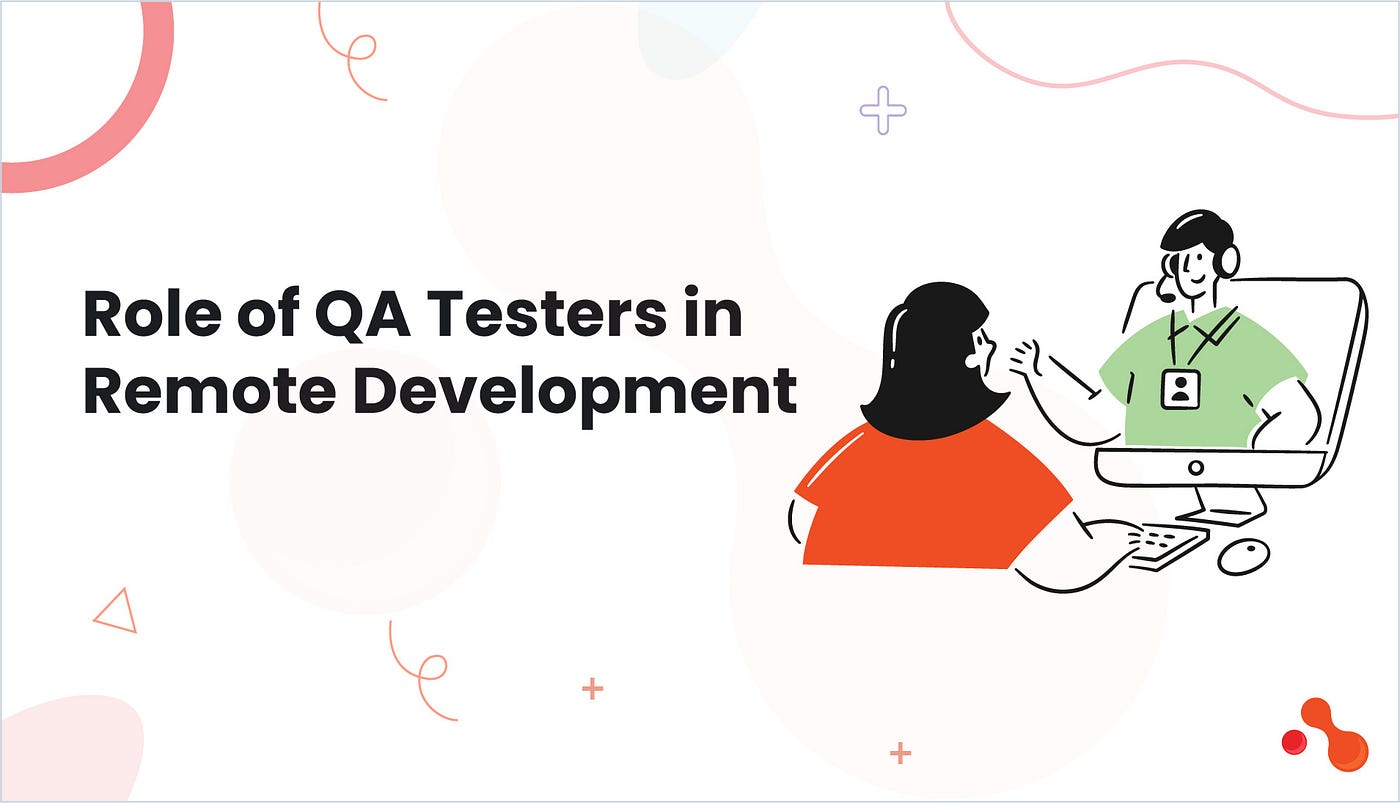 Role of QA Testers in Remote Development